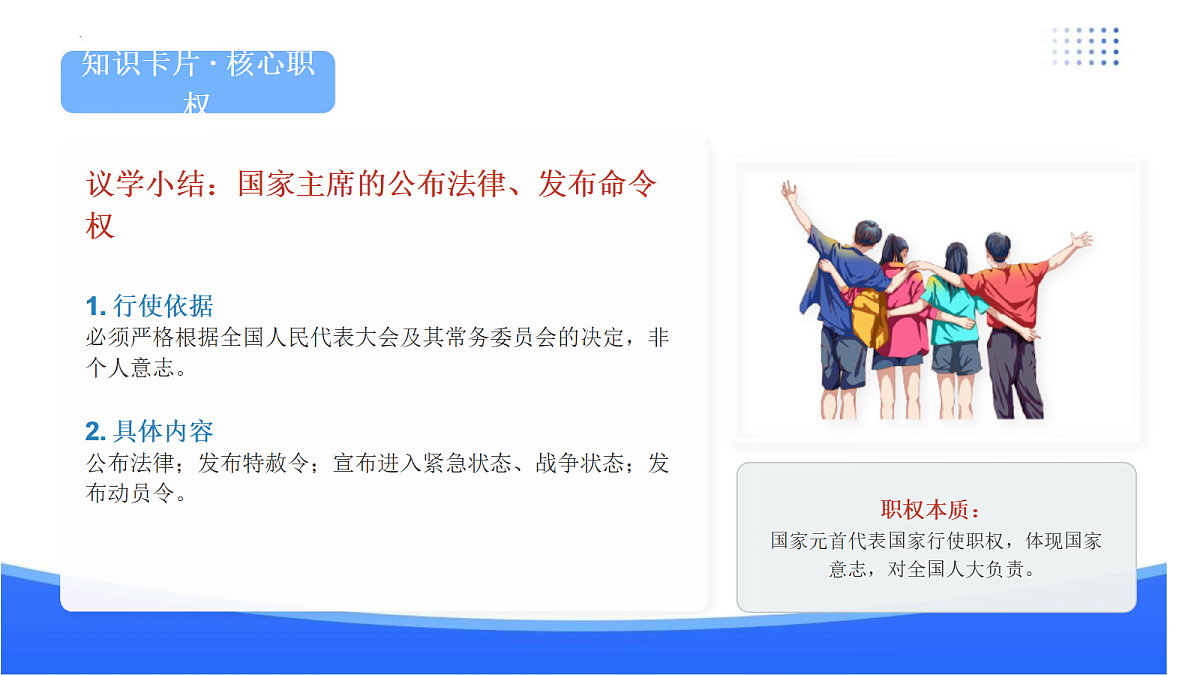 知识卡片 · 核心职权

议学小结：国家主席的公布法律、发布命令权

1. 行使依据
必须严格根据全国人民代表大会及其常务委员会的决定，非个人意志。

2. 具体内容
公布法律；发布特赦令；宣布进入紧急状态、战争状态；发布动员令。

职权本质：
国家元首代表国家行使职权，体现国家意志，对全国人大负责。